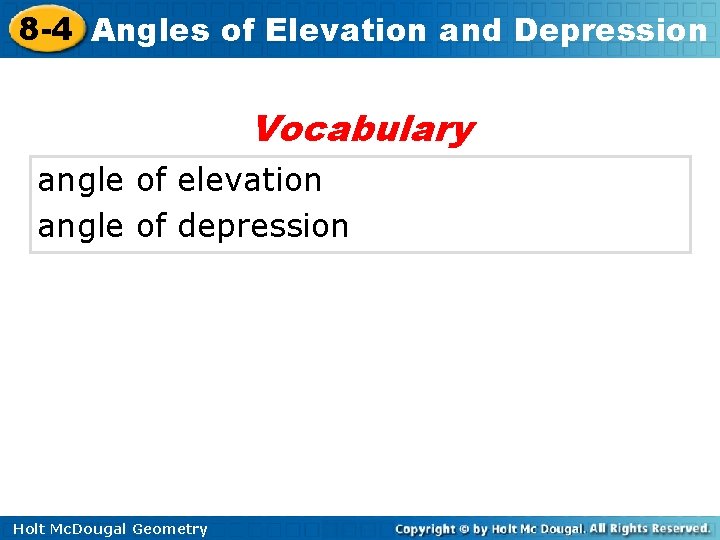 8-4 Angles of Elevation and Depression

Vocabulary

angle of elevation
angle of depression

Holt McDougal Geometry

Copyright © by Holt Mc Dougal. All Rights Reserved.